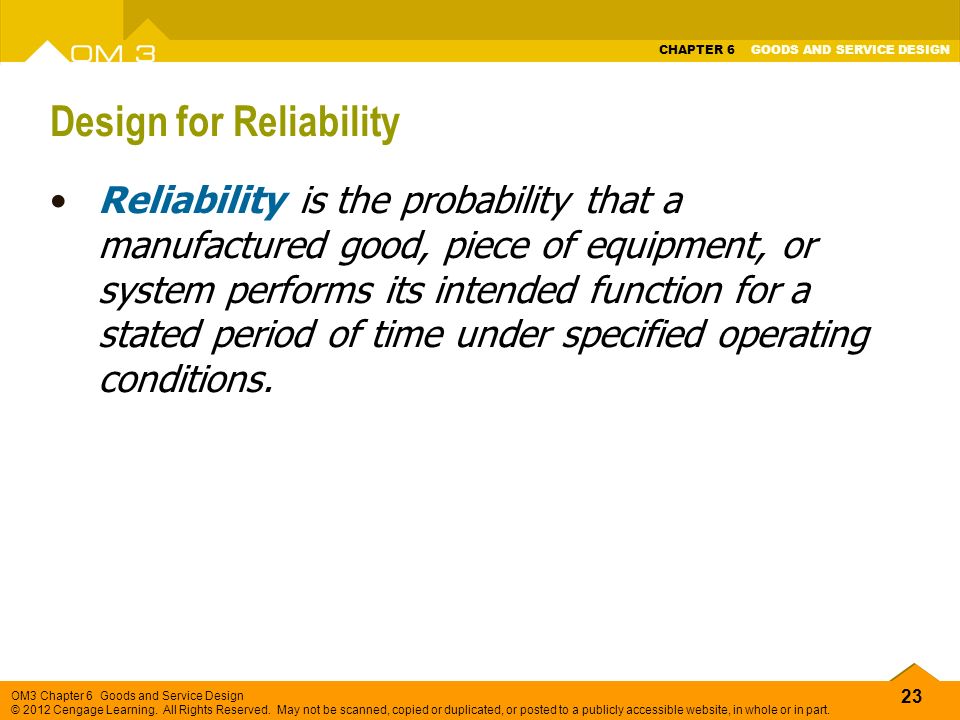 OM 3

CHAPTER 6 GOODS AND SERVICE DESIGN

Design for Reliability

• Reliability is the probability that a manufactured good, piece of equipment, or system performs its intended function for a stated period of time under specified operating conditions.

OM3 Chapter 6 Goods and Service Design
© 2012 Cengage Learning. All Rights Reserved. May not be scanned, copied or duplicated, or posted to a publicly accessible website, in whole or in part.

23